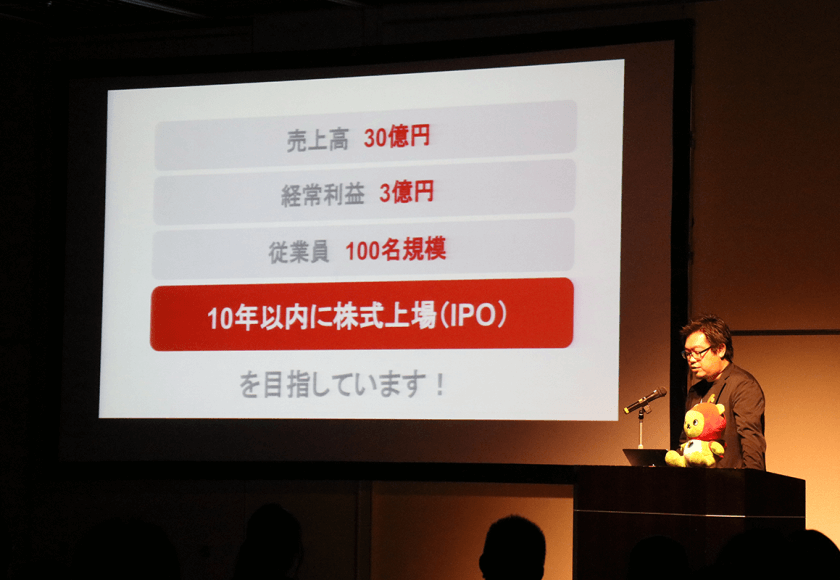 売上高 30億円

経常利益 3億円

従業員 100名規模

10年以内に株式上場（IPO）

を目指しています！